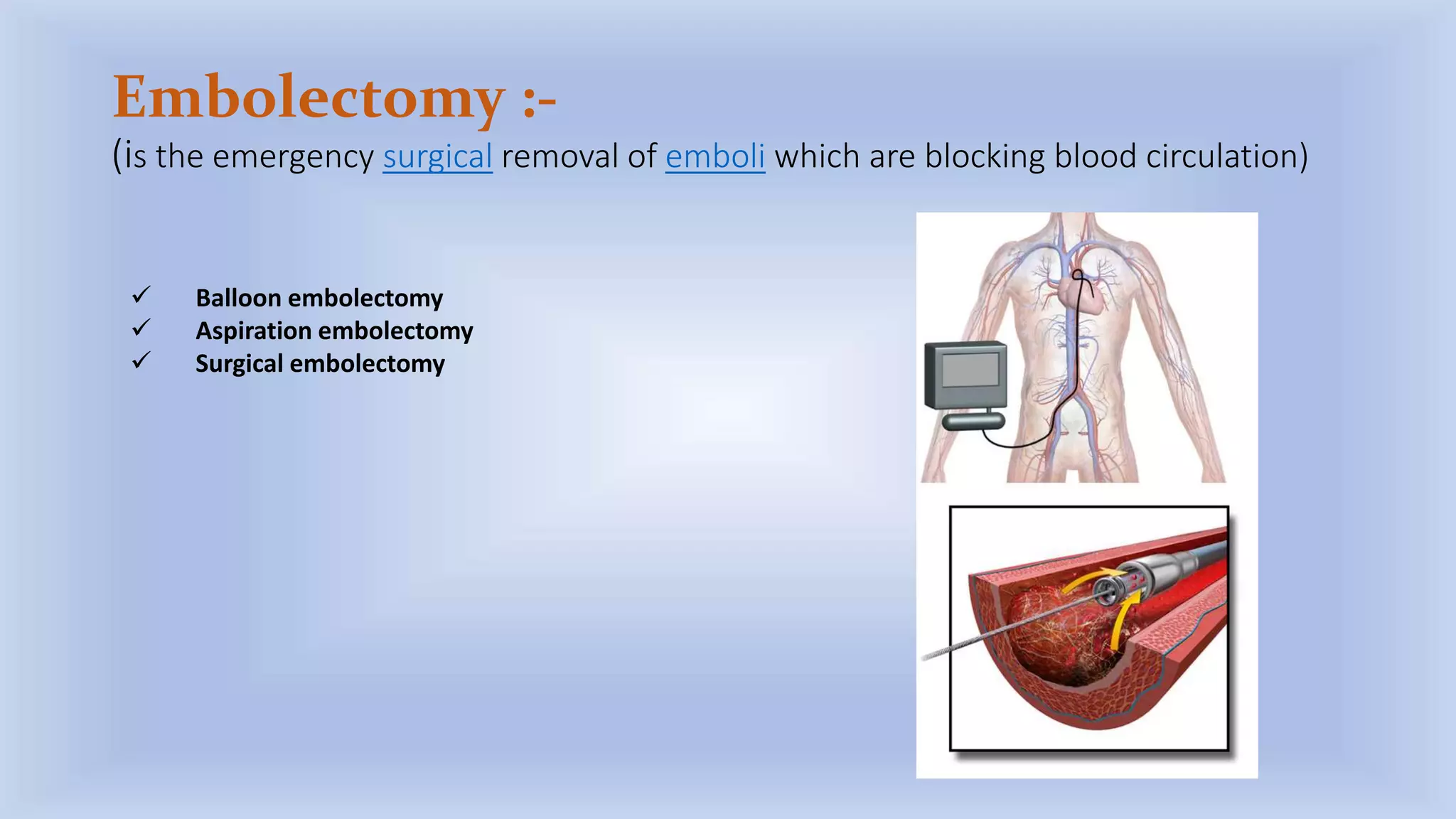 Embolectomy :-

(is the emergency surgical removal of emboli which are blocking blood circulation)

✓ Balloon embolectomy
✓ Aspiration embolectomy
✓ Surgical embolectomy